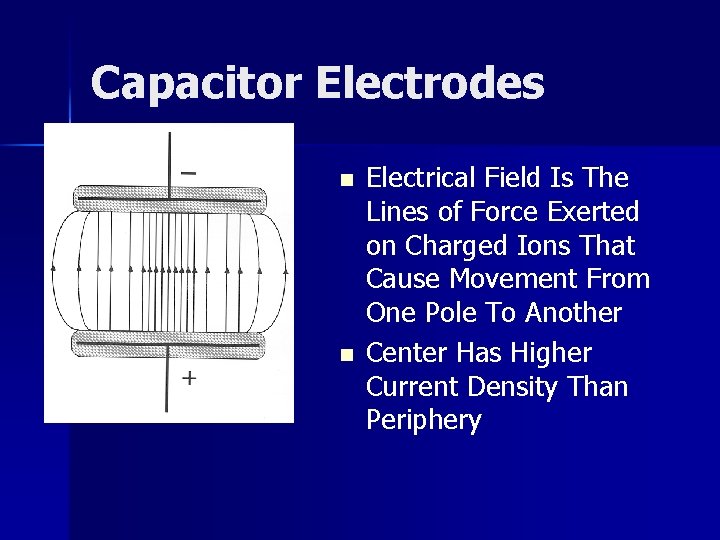 Capacitor Electrodes

−

+

Electrical Field Is The Lines of Force Exerted on Charged Ions That Cause Movement From One Pole To Another

Center Has Higher Current Density Than Periphery